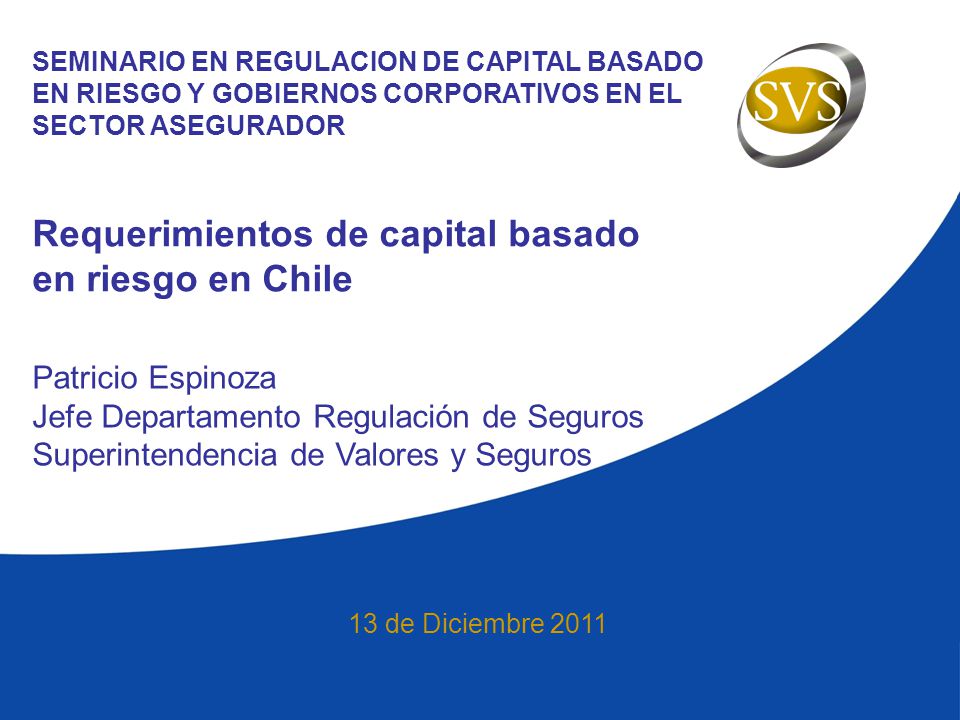 SEMINARIO EN REGULACION DE CAPITAL BASADO EN RIESGO Y GOBIERNOS CORPORATIVOS EN EL SECTOR ASEGURADOR

SVS

Requerimientos de capital basado en riesgo en Chile

Patricio Espinoza
Jefe Departamento Regulación de Seguros
Superintendencia de Valores y Seguros

13 de Diciembre 2011